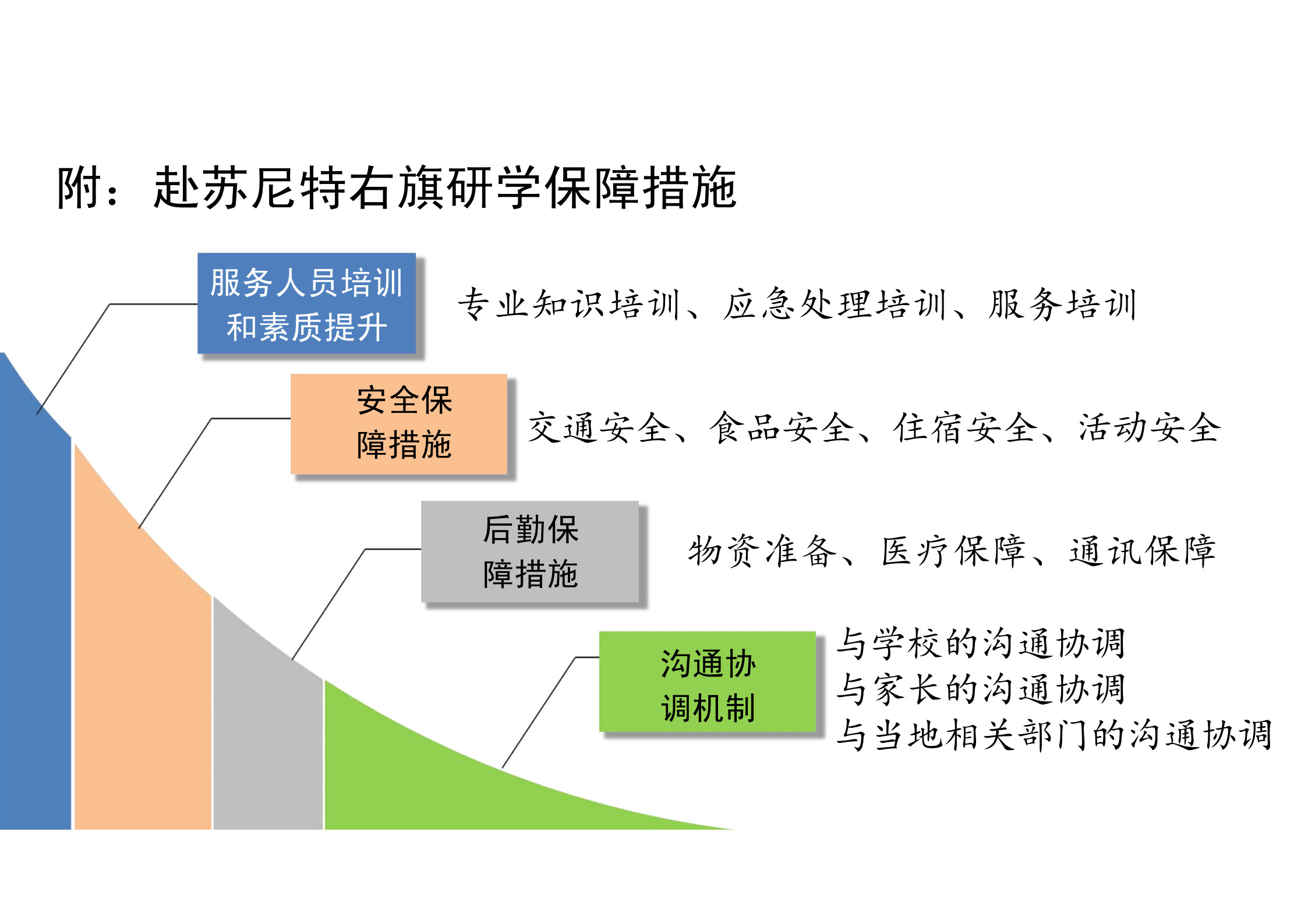 附：赴苏尼特右旗研学保障措施

服务人员培训和素质提升

专业知识培训、应急处理培训、服务培训

安全保障措施

交通安全、食品安全、住宿安全、活动安全

后勤保障措施

物资准备、医疗保障、通讯保障

沟通协调机制

与学校的沟通协调
与家长的沟通协调
与当地相关部门的沟通协调